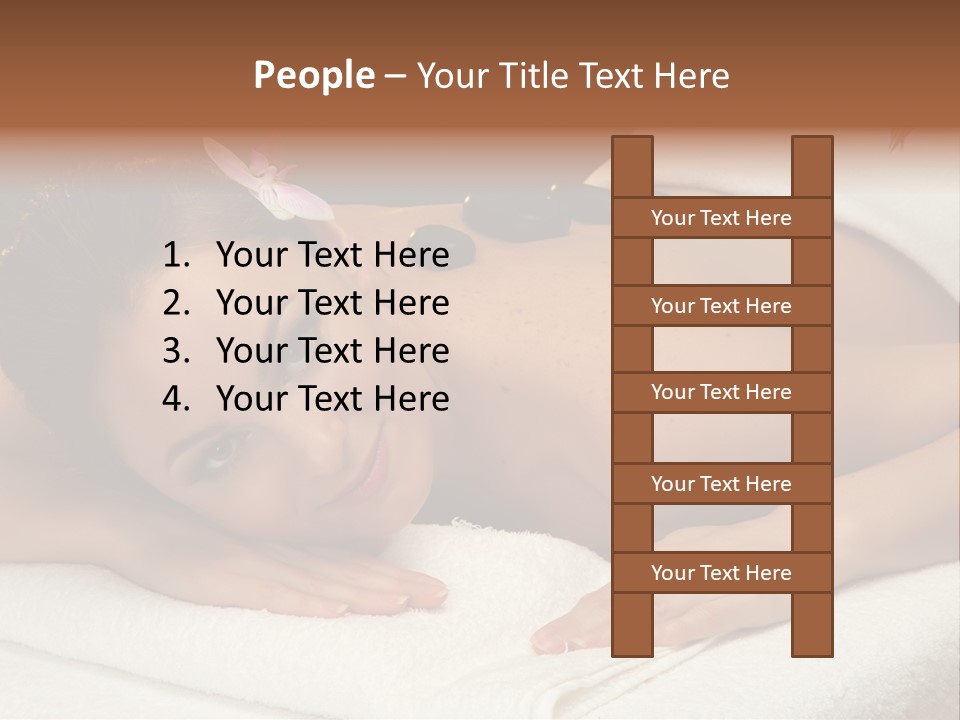 People – Your Title Text Here

1. Your Text Here
2. Your Text Here
3. Your Text Here
4. Your Text Here

Your Text Here

Your Text Here

Your Text Here

Your Text Here

Your Text Here